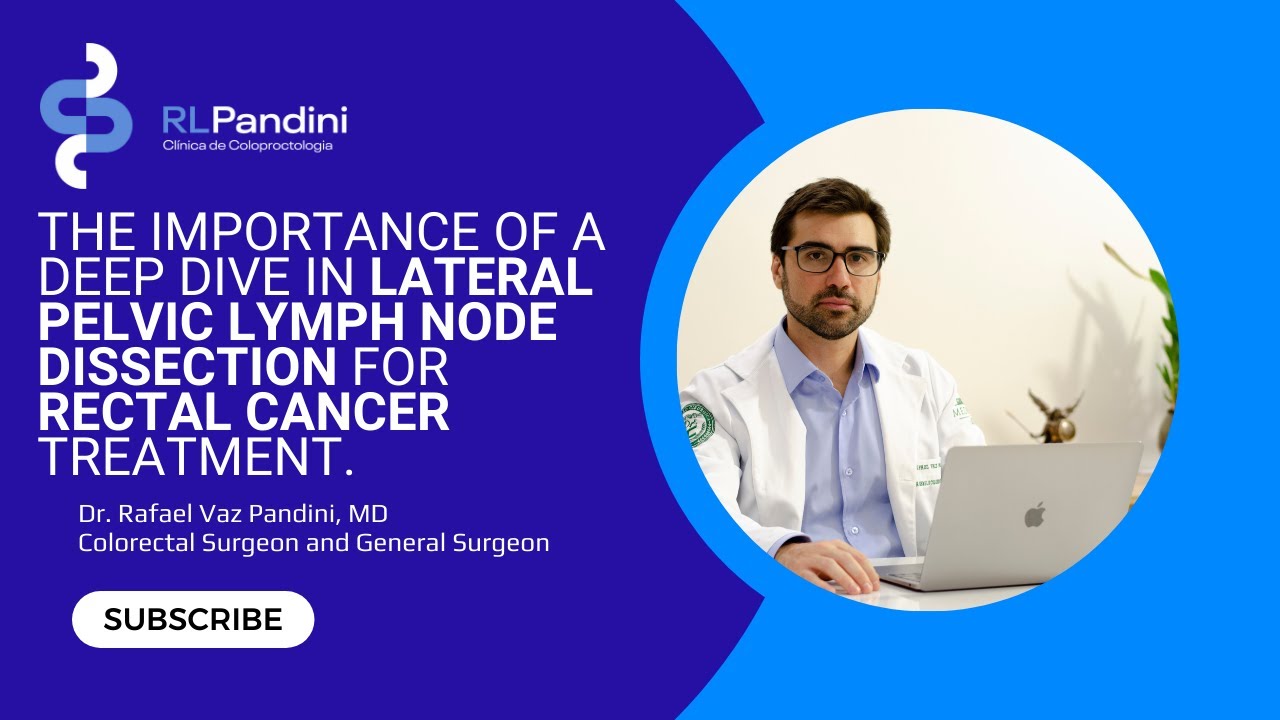 RLPandini
Clínica de Coloproctologia

THE IMPORTANCE OF A DEEP DIVE IN LATERAL PELVIC LYMPH NODE DISSECTION FOR RECTAL CANCER TREATMENT.

Dr. Rafael Vaz Pandini, MD
Colorectal Surgeon and General Surgeon

SUBSCRIBE